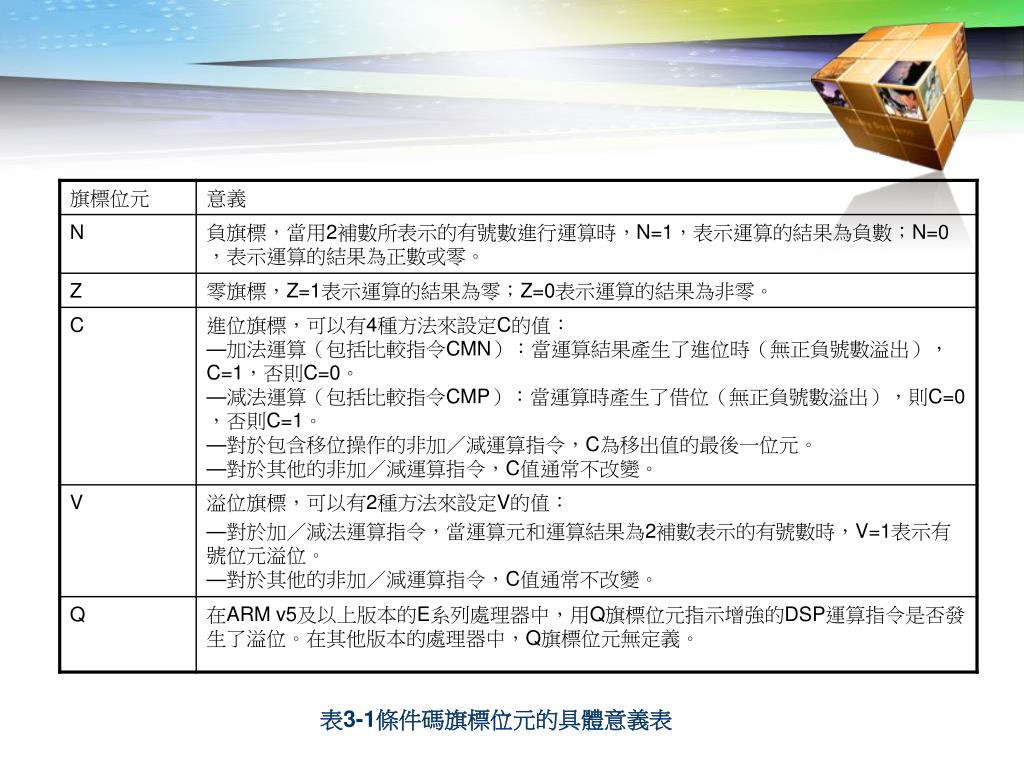 | 旗標位元 | 意義 |
|---|---|
| N | 負旗標，當用2補數所表示的有號數進行運算時，N=1，表示運算的結果為負數；N=0，表示運算的結果為正數或零。 |
| Z | 零旗標，Z=1表示運算的結果為零；Z=0表示運算的結果為非零。 |
| C | 進位旗標，可以有4種方法來設定C的值：<br>—加法運算（包括比較指令CMN）：當運算結果產生了進位時（無正負號數溢出），C=1，否則C=0。<br>—減法運算（包括比較指令CMP）：當運算時產生了借位（無正負號數溢出），則C=0，否則C=1。<br>—對於包含移位操作的非加／減運算指令，C為移出值的最後一位元。<br>—對於其他的非加／減運算指令，C值通常不改變。 |
| V | 溢位旗標，可以有2種方法來設定V的值：<br>—對於加／減法運算指令，當運算元和運算結果為2補數表示的有號數時，V=1表示有號位元溢位。<br>—對於其他的非加／減運算指令，C值通常不改變。 |
| Q | 在ARM v5及以上版本的E系列處理器中，用Q旗標位元指示增強的DSP運算指令是否發生了溢位。在其他版本的處理器中，Q旗標位元無定義。 |

表3-1條件碼旗標位元的具體意義表